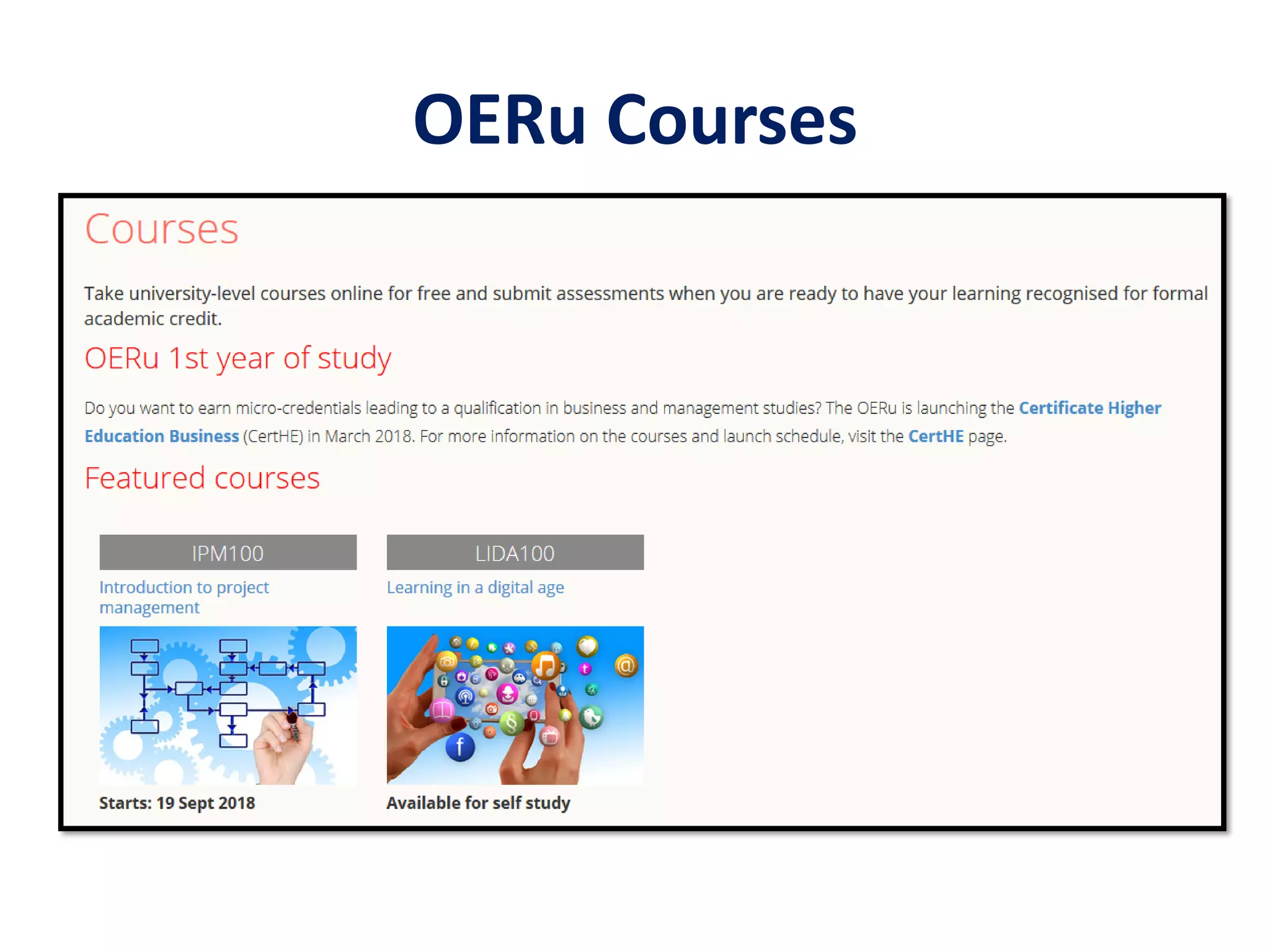 OERu Courses

Courses

Take university-level courses online for free and submit assessments when you are ready to have your learning recognised for formal academic credit.

OERu 1st year of study

Do you want to earn micro-credentials leading to a qualification in business and management studies? The OERu is launching the Certificate Higher Education Business (CertHE) in March 2018. For more information on the courses and launch schedule, visit the CertHE page.

Featured courses

IPM100

Introduction to project management

Starts: 19 Sept 2018

LIDA100

Learning in a digital age

Available for self study